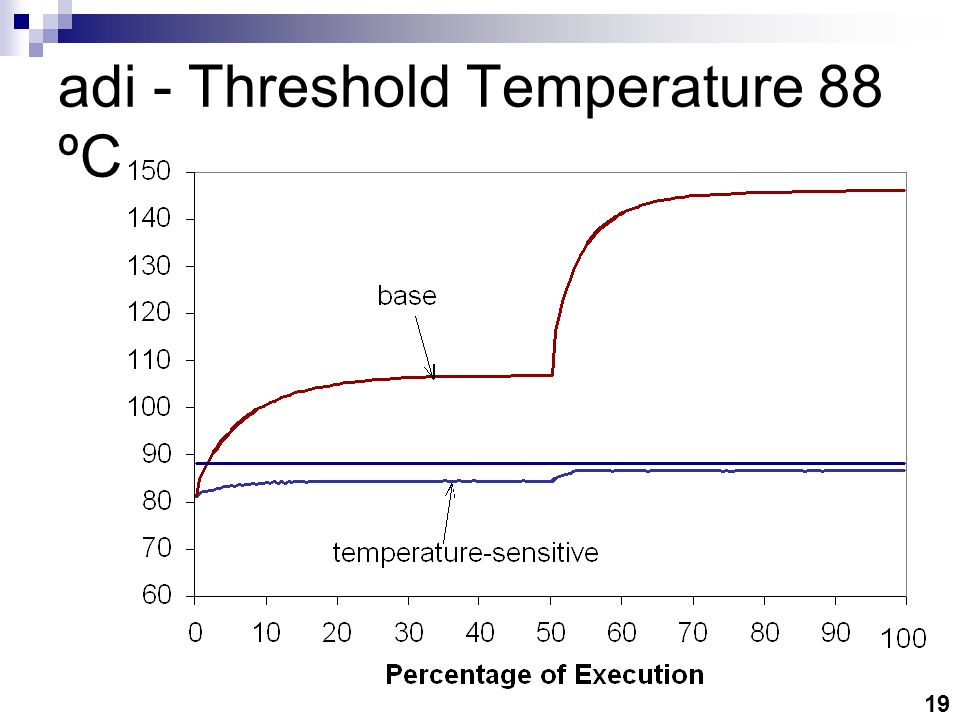 adi - Threshold Temperature 88 ºC

150
140
130
120
110
100
90
80
70
60

base

temperature-sensitive

0 10 20 30 40 50 60 70 80 90 100

Percentage of Execution

19